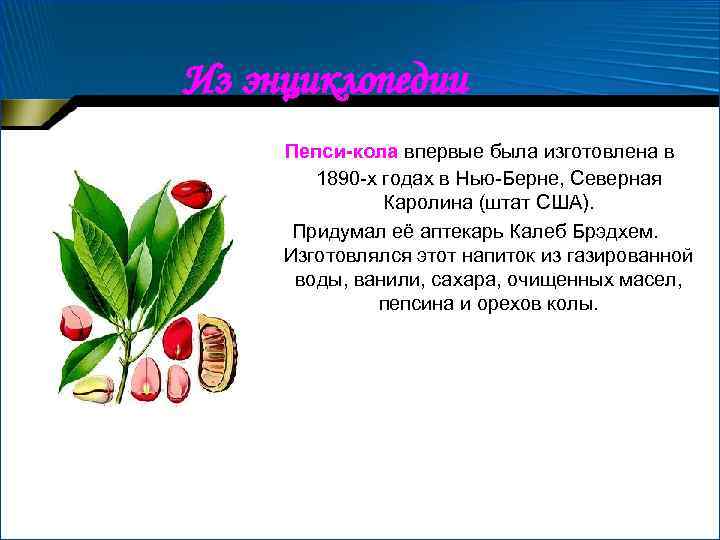 Из энциклопедии

Пепси-кола впервые была изготовлена в 1890-х годах в Нью-Берне, Северная Каролина (штат США).

Придумал её аптекарь Калеб Брэдхем. Изготовлялся этот напиток из газированной воды, ванили, сахара, очищенных масел, пепсина и орехов колы.